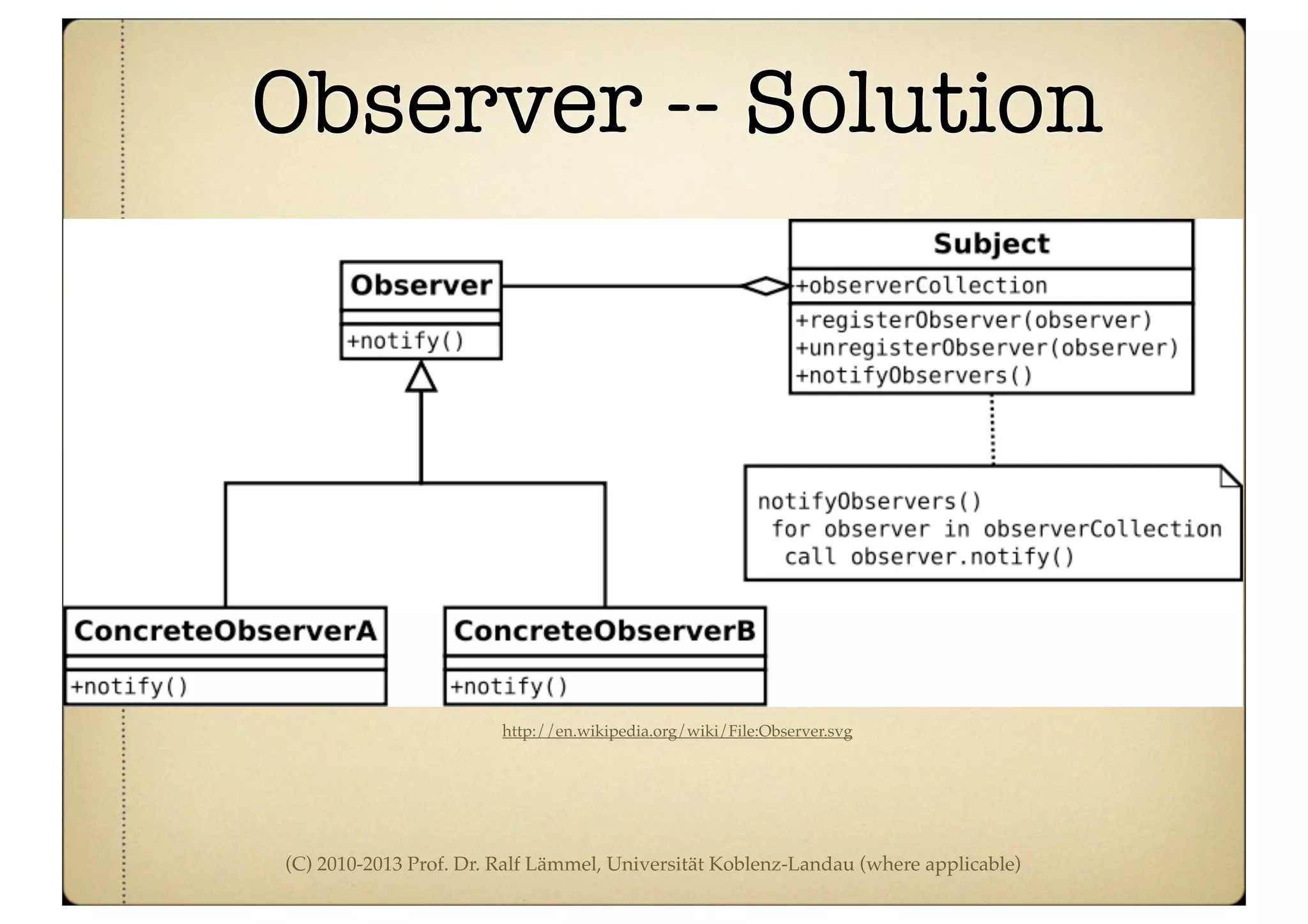 Observer -- Solution

Observer

+notify()

Subject

+observerCollection

+registerObserver(observer)
+unregisterObserver(observer)
+notifyObservers()

notifyObservers()
for observer in observerCollection
call observer.notify()

ConcreteObserverA

+notify()

ConcreteObserverB

+notify()

http://en.wikipedia.org/wiki/File:Observer.svg

(C) 2010-2013 Prof. Dr. Ralf Lämmel, Universität Koblenz-Landau (where applicable)